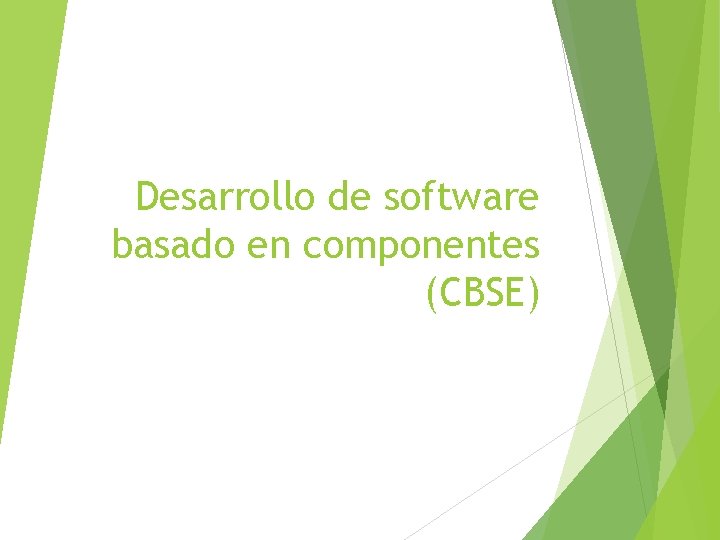 Desarrollo de software basado en componentes (CBSE)